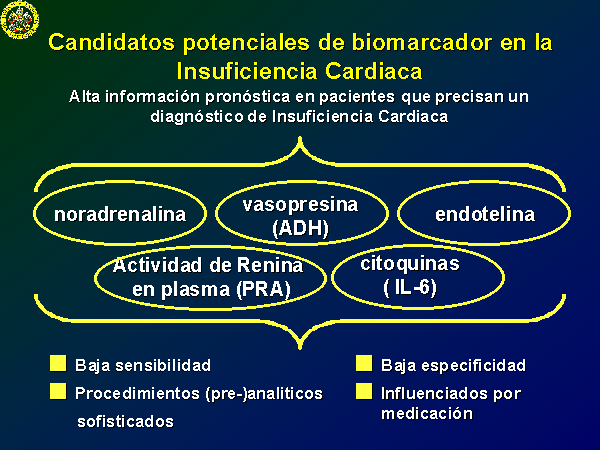 Candidatos potenciales de biomarcador en la Insuficiencia Cardiaca

Alta información pronóstica en pacientes que precisan un diagnóstico de Insuficiencia Cardiaca

noradrenalina

vasopresina (ADH)

endotelina

Actividad de Renina en plasma (PRA)

citoquinas ( IL-6)

Baja sensibilidad

Procedimientos (pre-)analiticos sofisticados

Baja especificidad

Influenciados por medicación